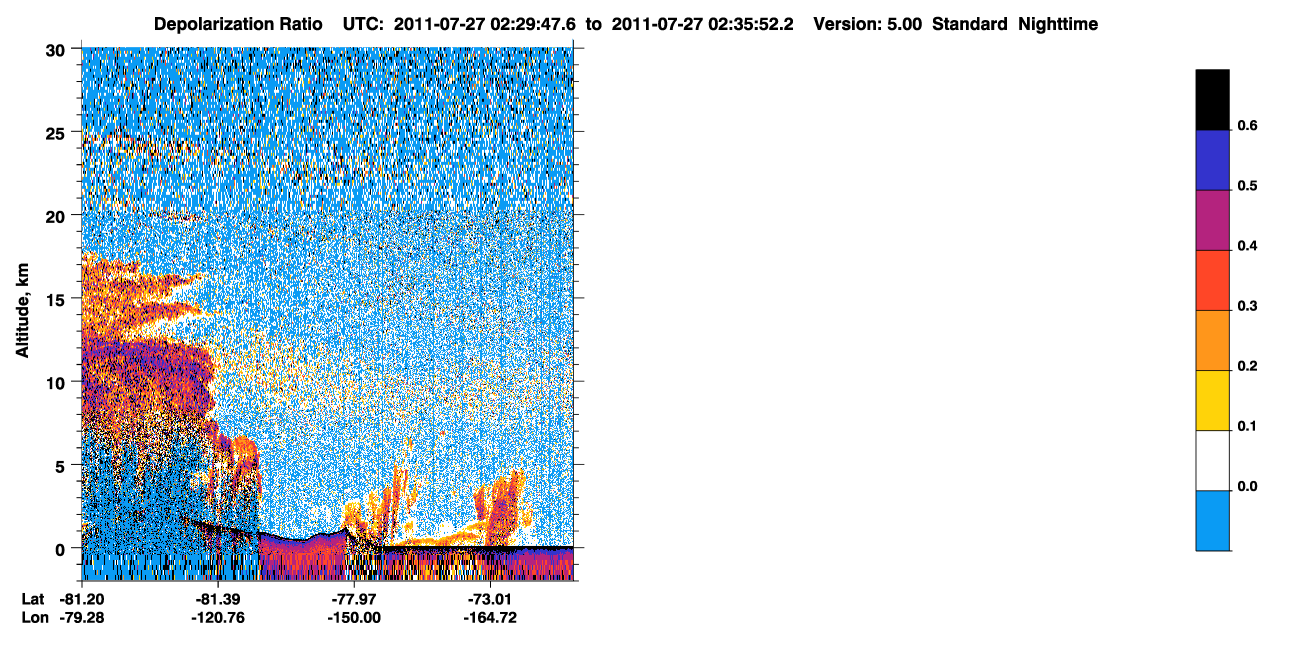 Depolarization Ratio UTC: 2011-07-27 02:29:47.6 to 2011-07-27 02:35:52.2 Version: 5.00 Standard Nighttime

30
25
20
15
10
5
0

Altitude, km

Lat -81.20 -81.39 -77.97 -73.01
Lon -79.28 -120.76 -150.00 -164.72

0.6
0.5
0.4
0.3
0.2
0.1
0.0